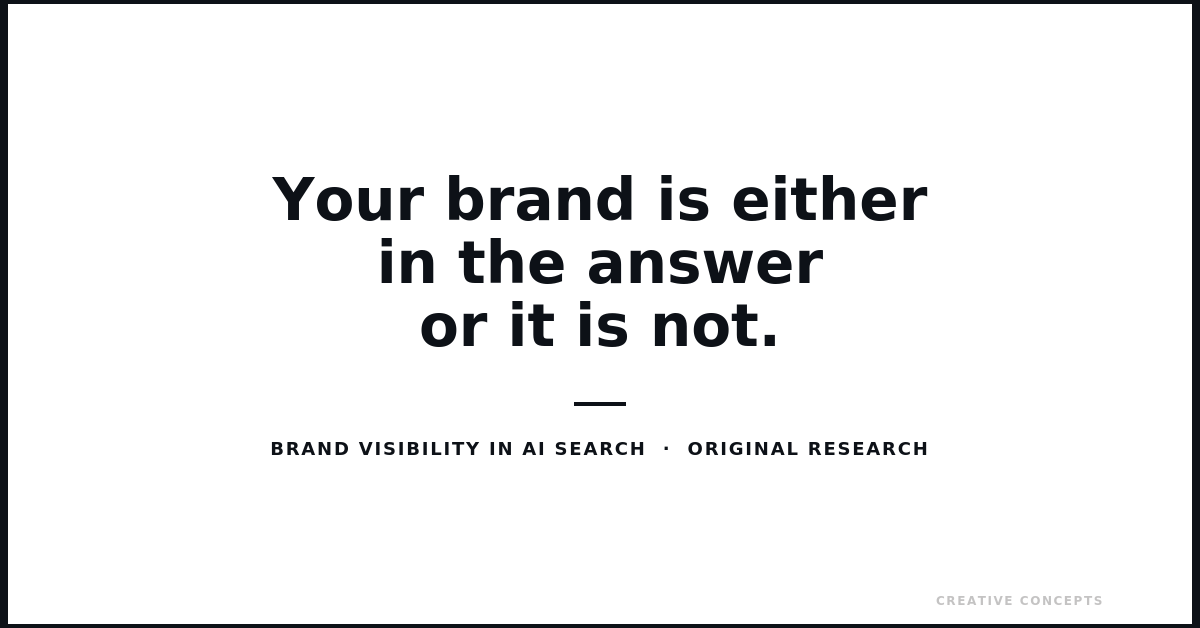 Your brand is either in the answer or it is not.

BRAND VISIBILITY IN AI SEARCH · ORIGINAL RESEARCH

CREATIVE CONCEPTS